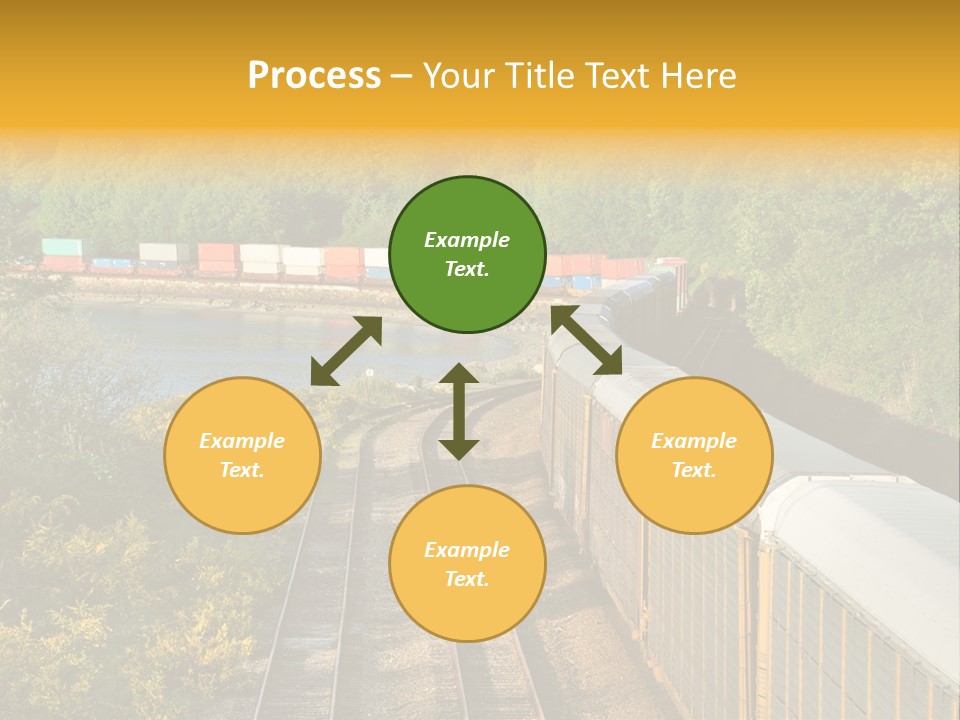 Process – Your Title Text Here

Example Text.

Example Text.

Example Text.

Example Text.